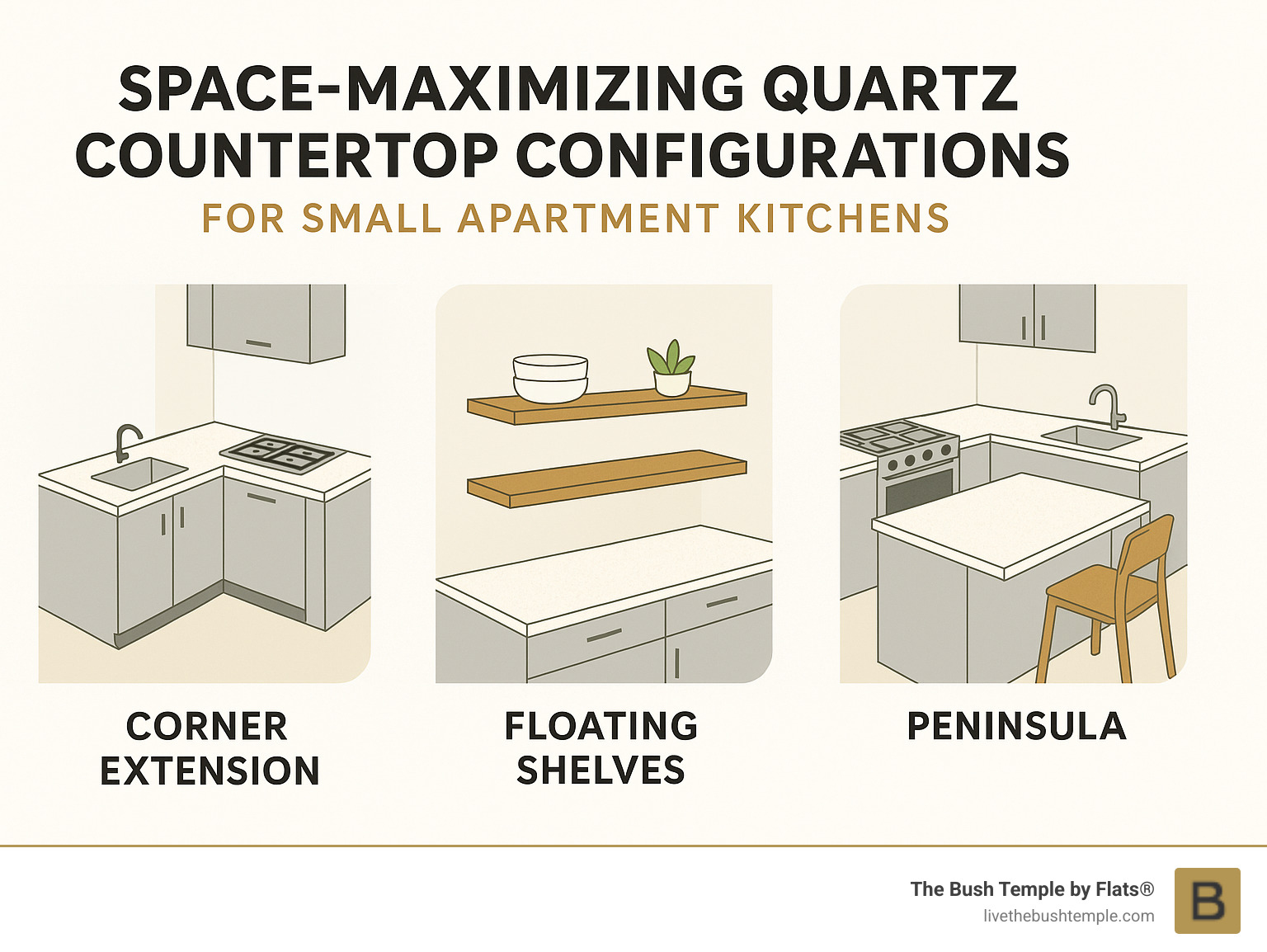 SPACE-MAXIMIZING QUARTZ COUNTERTOP CONFIGURATIONS

FOR SMALL APARTMENT KITCHENS

CORNER EXTENSION

FLOATING SHELVES

PENINSULA

The Bush Temple by Flats®
livethebushtemple.com

B